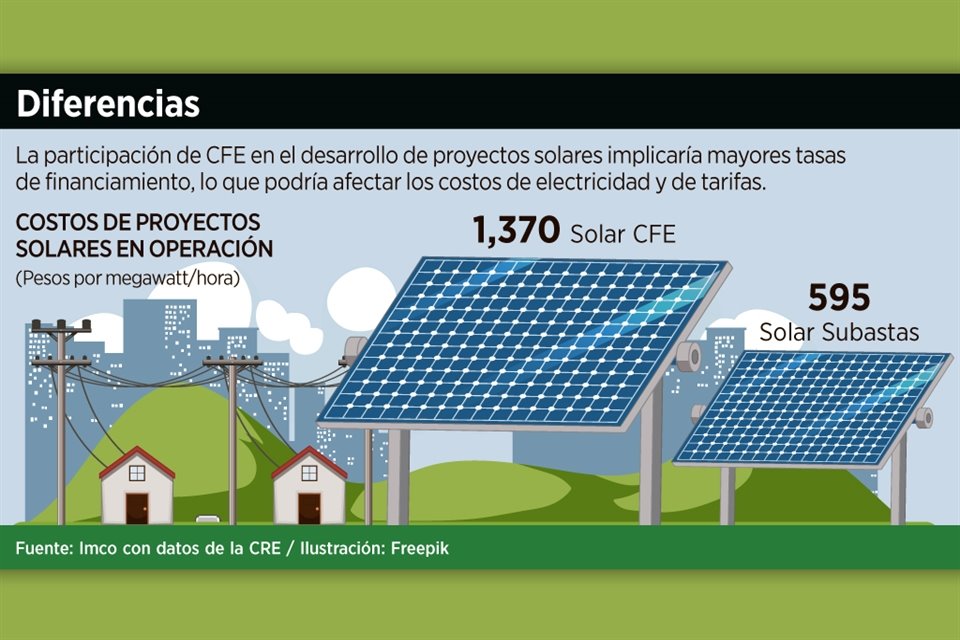 Diferencias

La participación de CFE en el desarrollo de proyectos solares implicaría mayores tasas de financiamiento, lo que podría afectar los costos de electricidad y de tarifas.

COSTOS DE PROYECTOS SOLARES EN OPERACIÓN
(Pesos por megawatt/hora)

1,370 Solar CFE

595
Solar Subastas

Fuente: Imco con datos de la CRE / Ilustración: Freepik